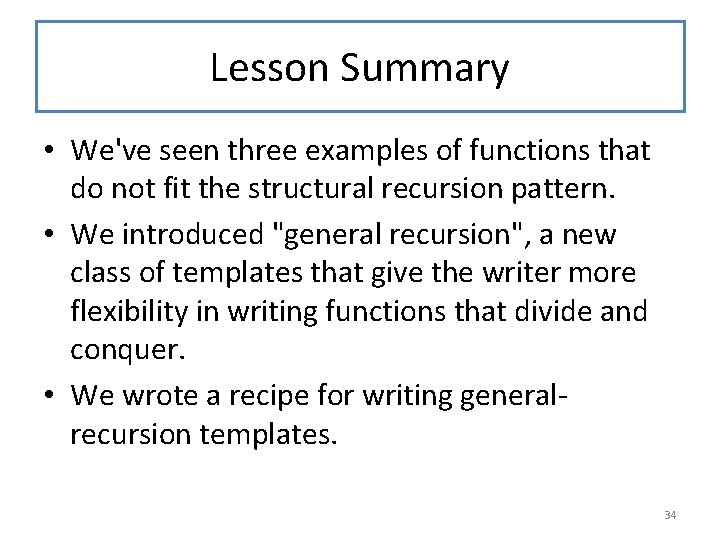 Lesson Summary

• We've seen three examples of functions that do not fit the structural recursion pattern.
• We introduced "general recursion", a new class of templates that give the writer more flexibility in writing functions that divide and conquer.
• We wrote a recipe for writing general-recursion templates.

34